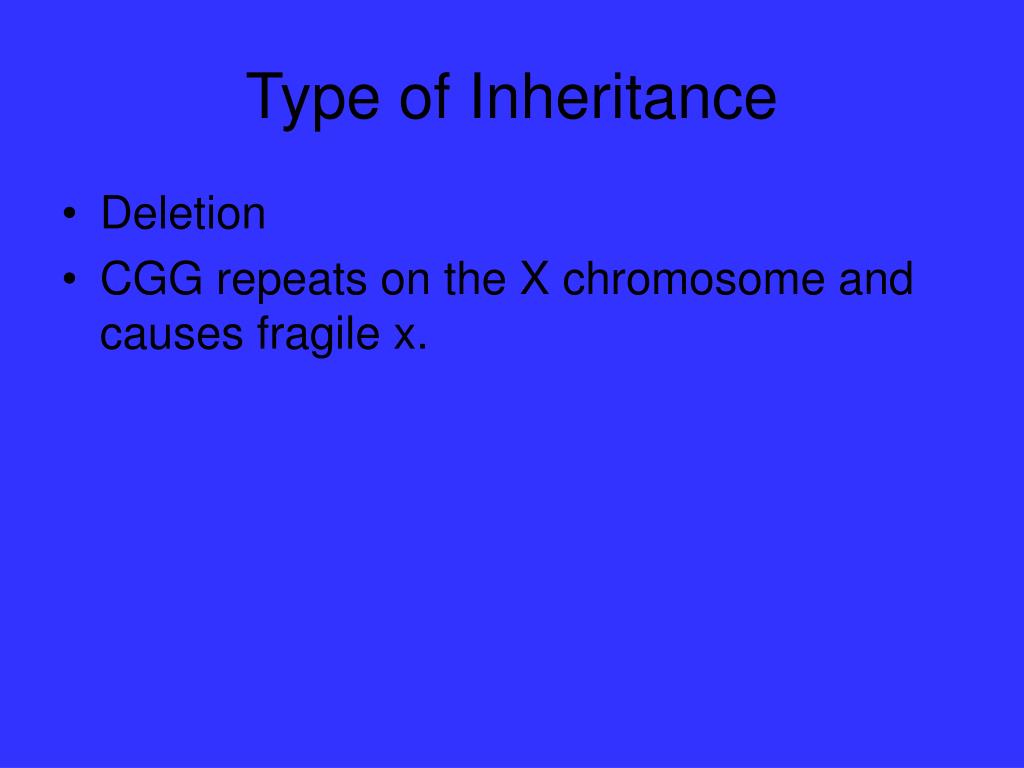 Type of Inheritance

• Deletion
• CGG repeats on the X chromosome and causes fragile x.